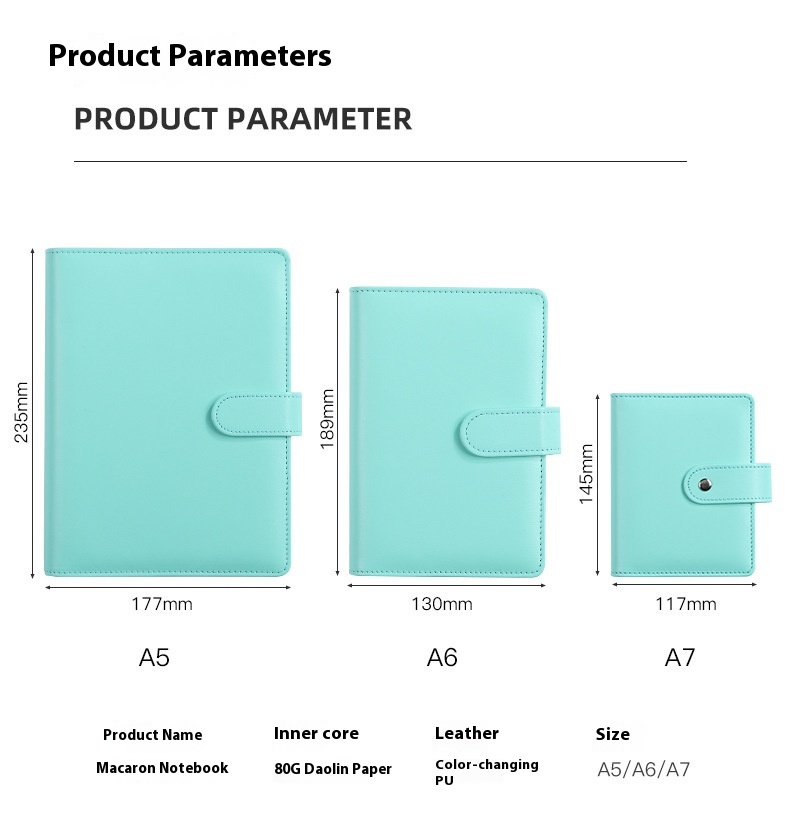 Product Parameters

PRODUCT PARAMETER

235mm

177mm

A5

189mm

130mm

A6

145mm

117mm

A7

| Product Name | Inner core | Leather | Size |
|---|---|---|---|
| Macaron Notebook | 80G Daolin Paper | Color-changing PU | A5/A6/A7 |